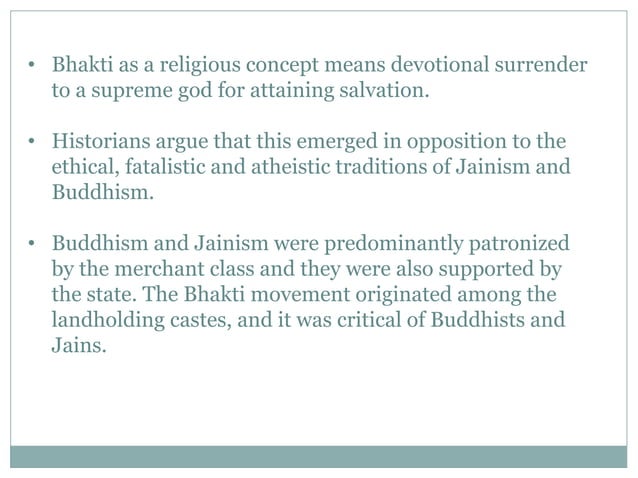 • Bhakti as a religious concept means devotional surrender to a supreme god for attaining salvation.

• Historians argue that this emerged in opposition to the ethical, fatalistic and atheistic traditions of Jainism and Buddhism.

• Buddhism and Jainism were predominantly patronized by the merchant class and they were also supported by the state. The Bhakti movement originated among the landholding castes, and it was critical of Buddhists and Jains.